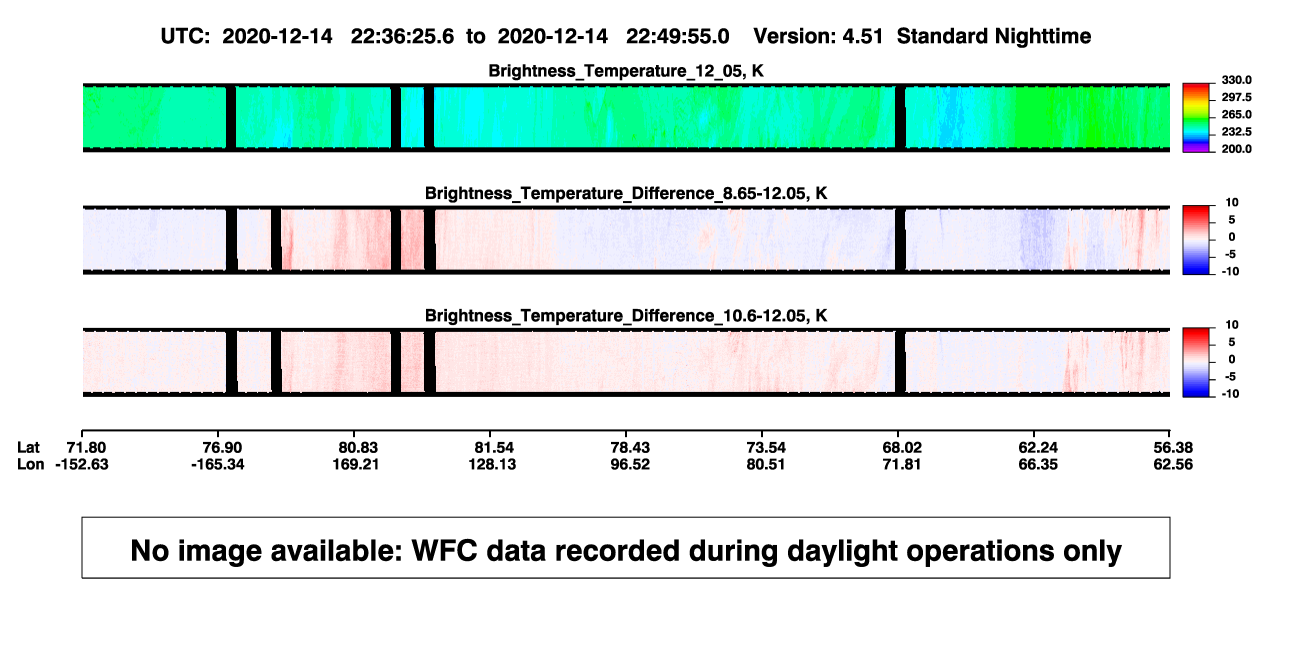 UTC: 2020-12-14 22:36:25.6 to 2020-12-14 22:49:55.0 Version: 4.51 Standard Nighttime

Brightness_Temperature_12_05, K

330.0
297.5
265.0
232.5
200.0

Brightness_Temperature_Difference_8.65-12.05, K

10
5
0
-5
-10

Brightness_Temperature_Difference_10.6-12.05, K

10
5
0
-5
-10

| Lat | 71.80 | 76.90 | 80.83 | 81.54 | 78.43 | 73.54 | 68.02 | 62.24 | 56.38 |
|---|---|---|---|---|---|---|---|---|---|
| Lon | -152.63 | -165.34 | 169.21 | 128.13 | 96.52 | 80.51 | 71.81 | 66.35 | 62.56 |

No image available: WFC data recorded during daylight operations only